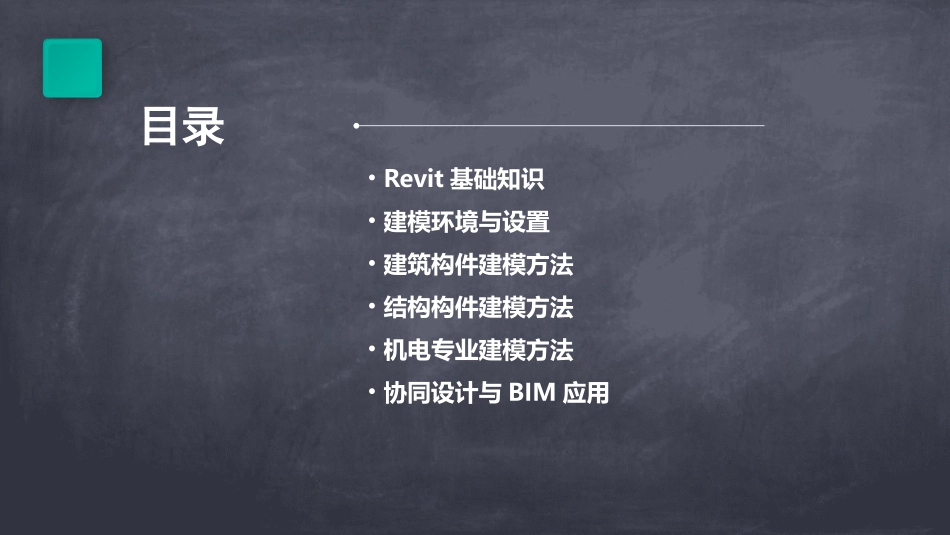 目录

• Revit 基础知识
• 建模环境与设置
• 建筑构件建模方法
• 结构构件建模方法
• 机电专业建模方法
• 协同设计与 BIM 应用